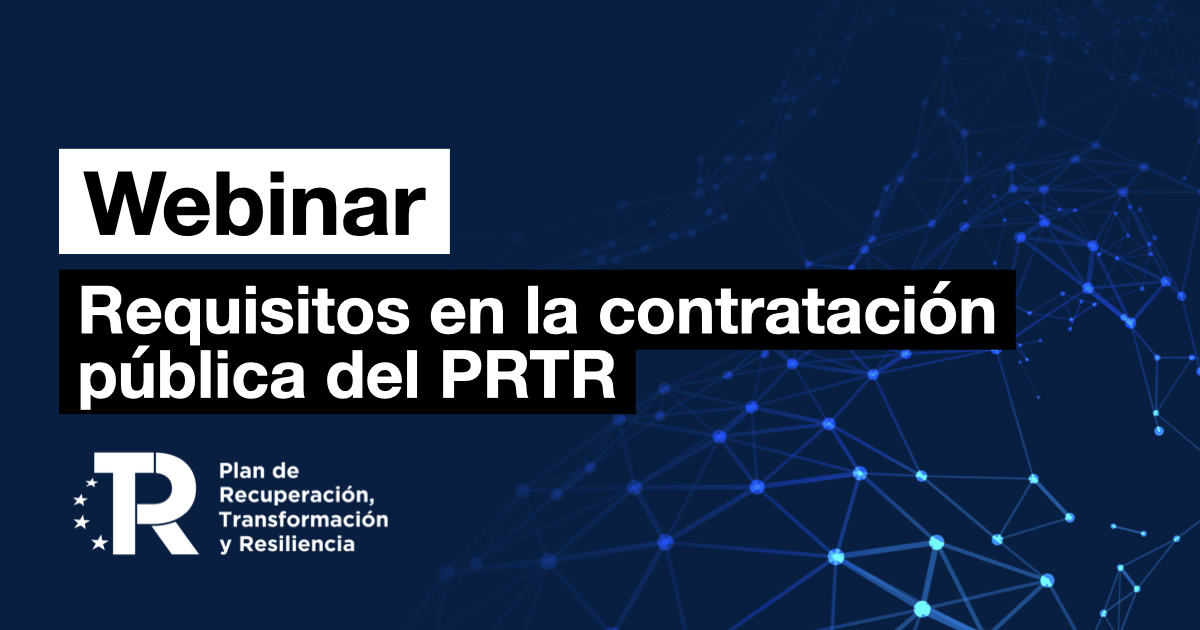 Webinar

Requisitos en la contratación pública del PRTR

TR

Plan de Recuperación, Transformación y Resiliencia